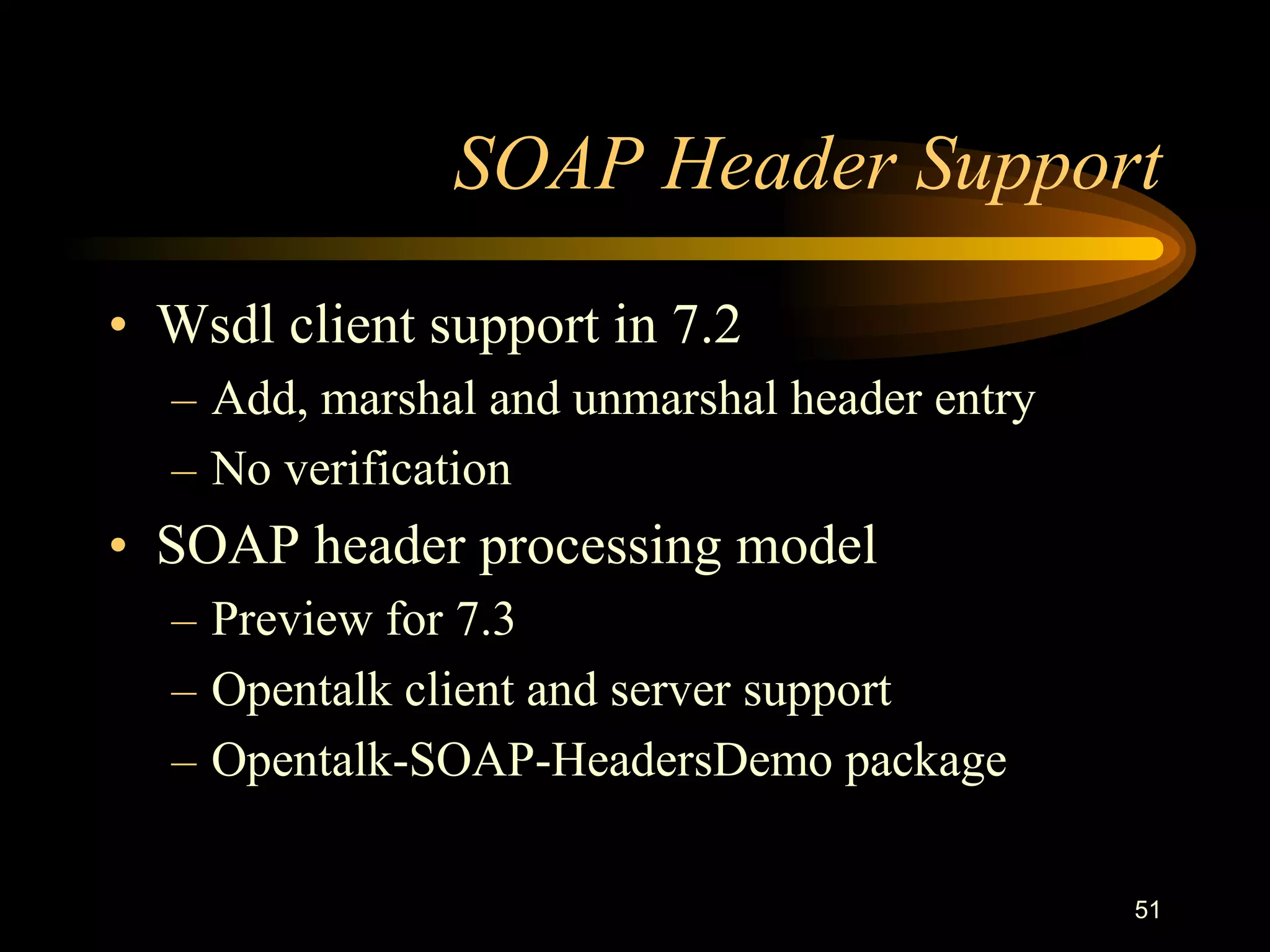 SOAP Header Support

• Wsdl client support in 7.2
– Add, marshal and unmarshal header entry
– No verification
• SOAP header processing model
– Preview for 7.3
– Opentalk client and server support
– Opentalk-SOAP-HeadersDemo package

51